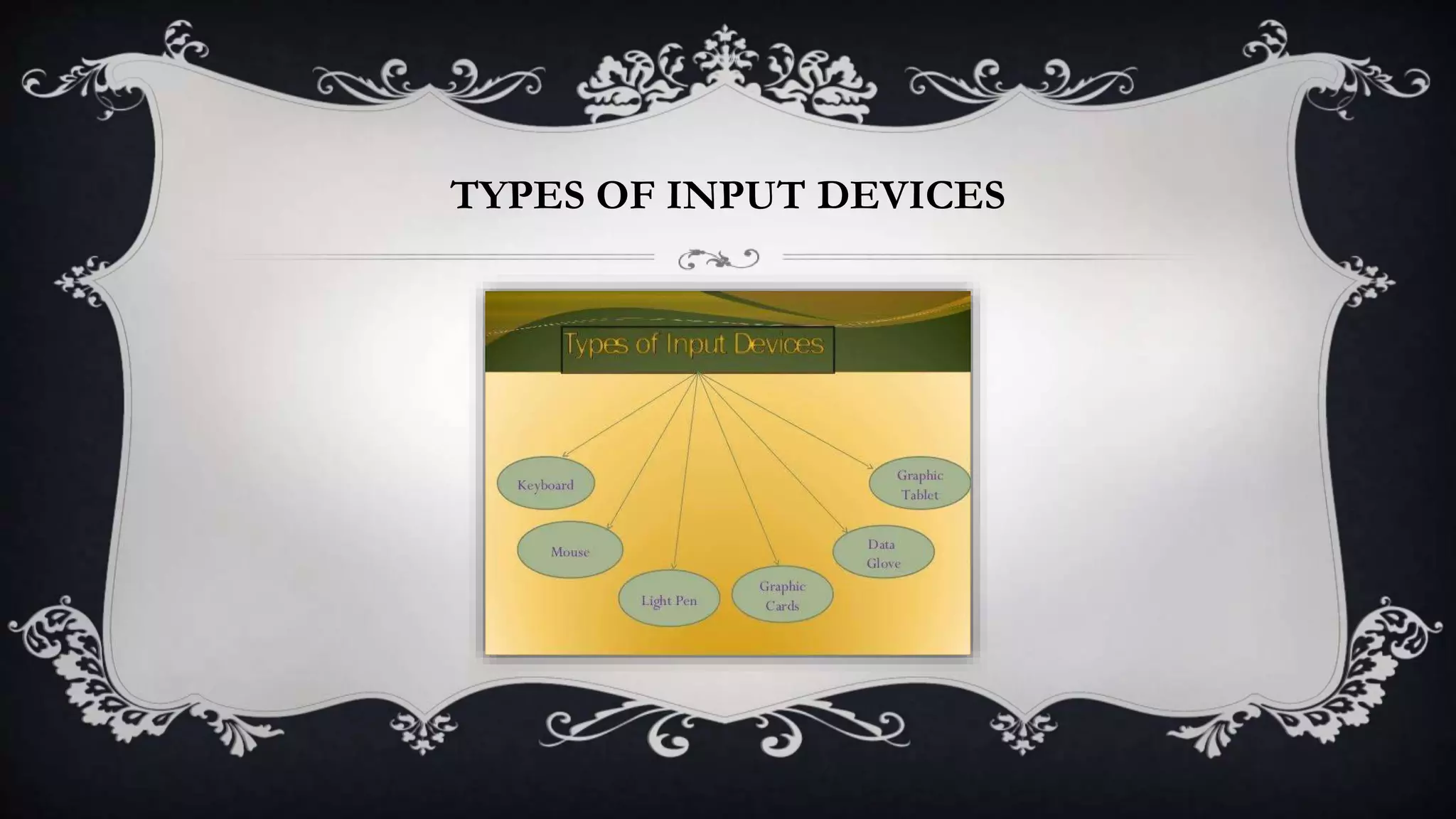 TYPES OF INPUT DEVICES

Types of Input Devices

Keyboard

Mouse

Light Pen

Graphic Cards

Data Glove

Graphic Tablet